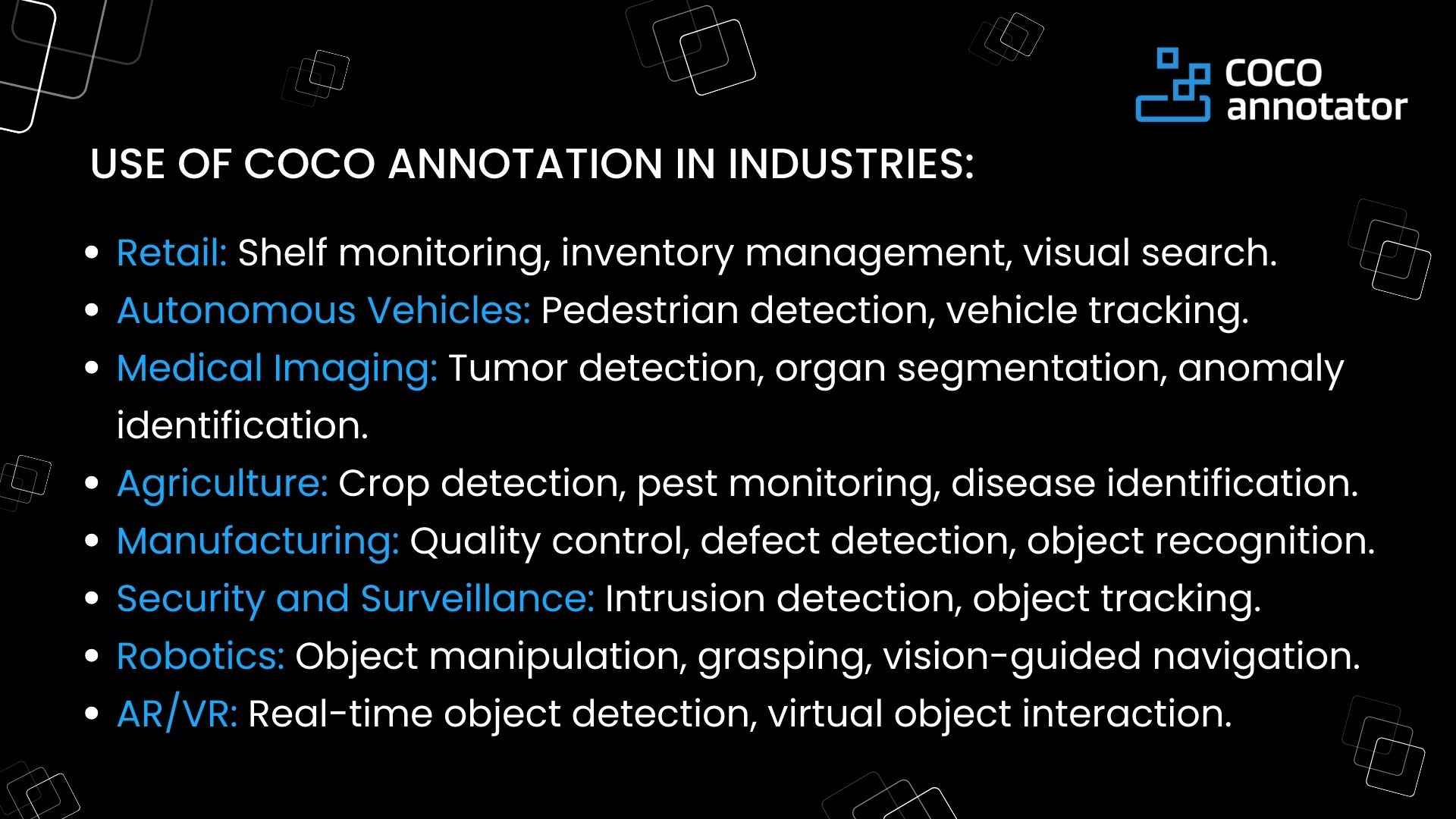 COCO annotator

USE OF COCO ANNOTATION IN INDUSTRIES:

- Retail: Shelf monitoring, inventory management, visual search.
- Autonomous Vehicles: Pedestrian detection, vehicle tracking.
- Medical Imaging: Tumor detection, organ segmentation, anomaly identification.
- Agriculture: Crop detection, pest monitoring, disease identification.
- Manufacturing: Quality control, defect detection, object recognition.
- Security and Surveillance: Intrusion detection, object tracking.
- Robotics: Object manipulation, grasping, vision-guided navigation.
- AR/VR: Real-time object detection, virtual object interaction.